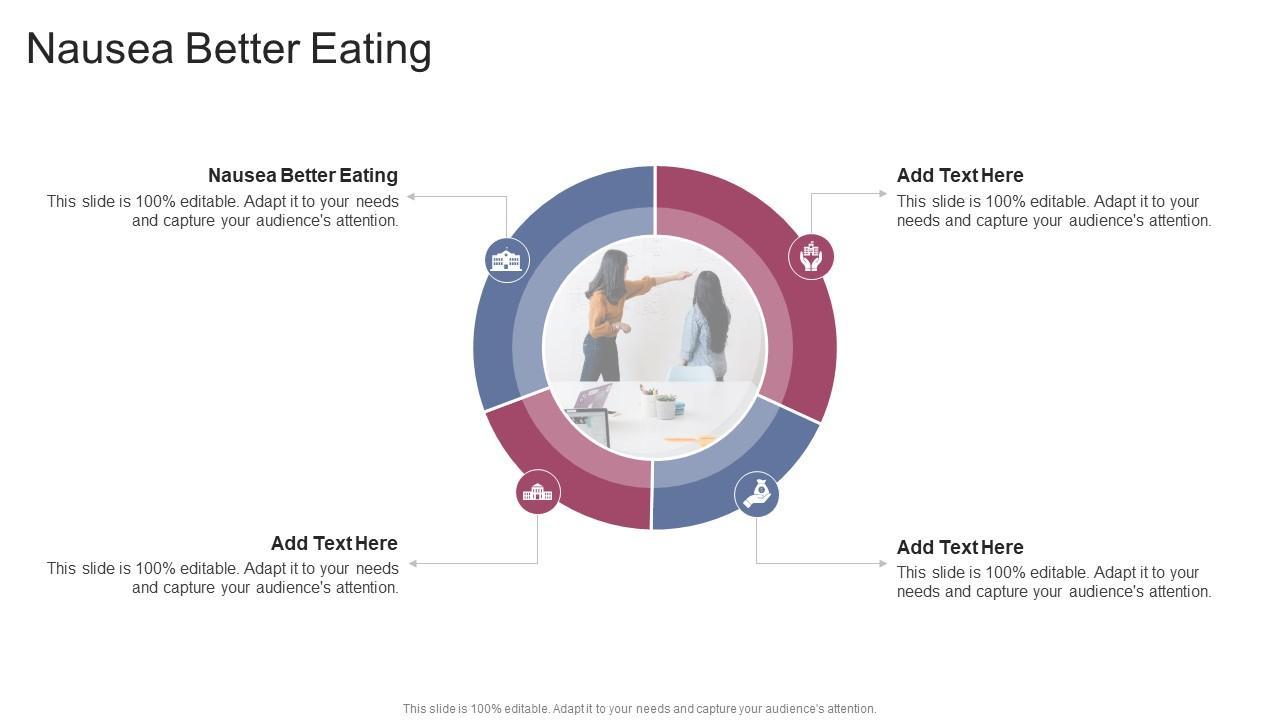 Nausea Better Eating

Nausea Better Eating
This slide is 100% editable. Adapt it to your needs and capture your audience's attention.

Add Text Here
This slide is 100% editable. Adapt it to your needs and capture your audience's attention.

Add Text Here
This slide is 100% editable. Adapt it to your needs and capture your audience's attention.

Add Text Here
This slide is 100% editable. Adapt it to your needs and capture your audience's attention.

This slide is 100% editable. Adapt it to your needs and capture your audience's attention.